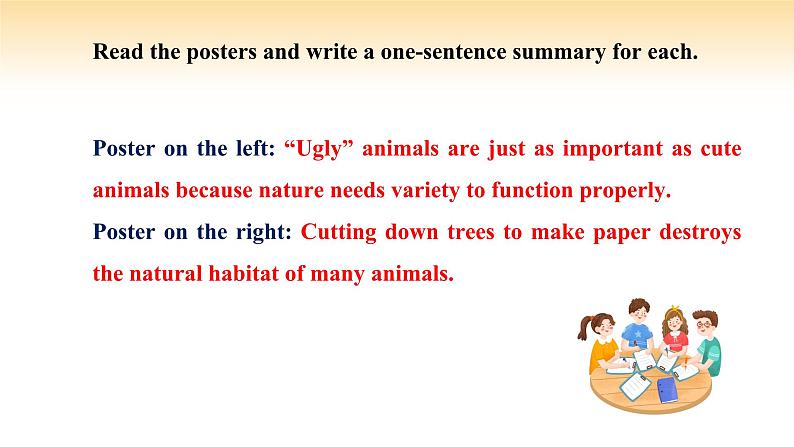 Read the posters and write a one-sentence summary for each.

Poster on the left: “Ugly” animals are just as important as cute animals because nature needs variety to function properly.

Poster on the right: Cutting down trees to make paper destroys the natural habitat of many animals.